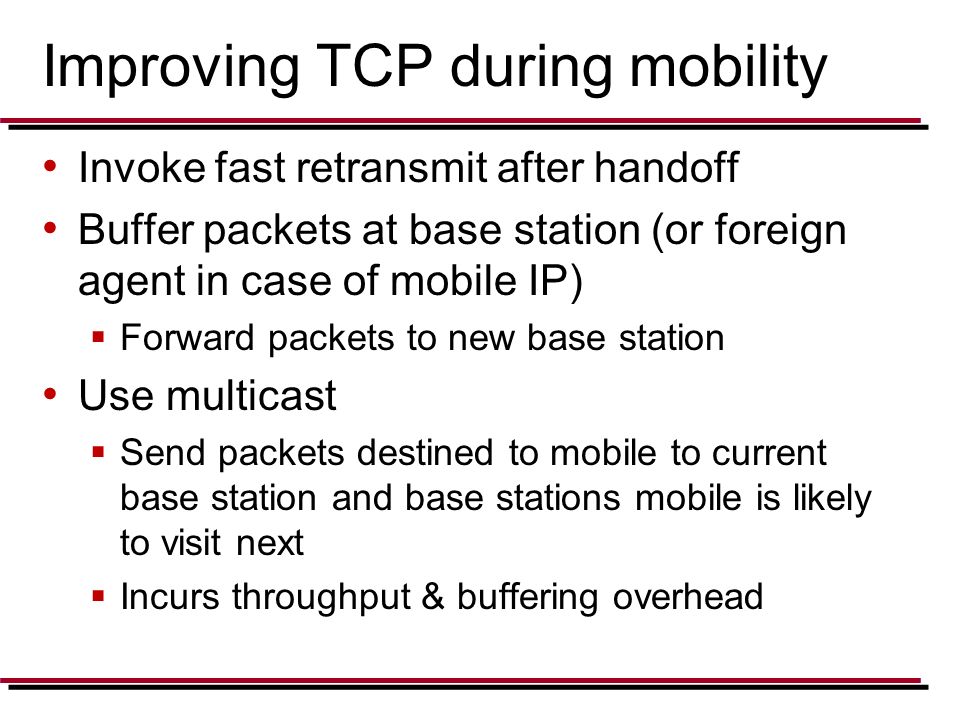 Improving TCP during mobility

• Invoke fast retransmit after handoff

• Buffer packets at base station (or foreign agent in case of mobile IP)

▪ Forward packets to new base station

• Use multicast

▪ Send packets destined to mobile to current base station and base stations mobile is likely to visit next

▪ Incurs throughput & buffering overhead